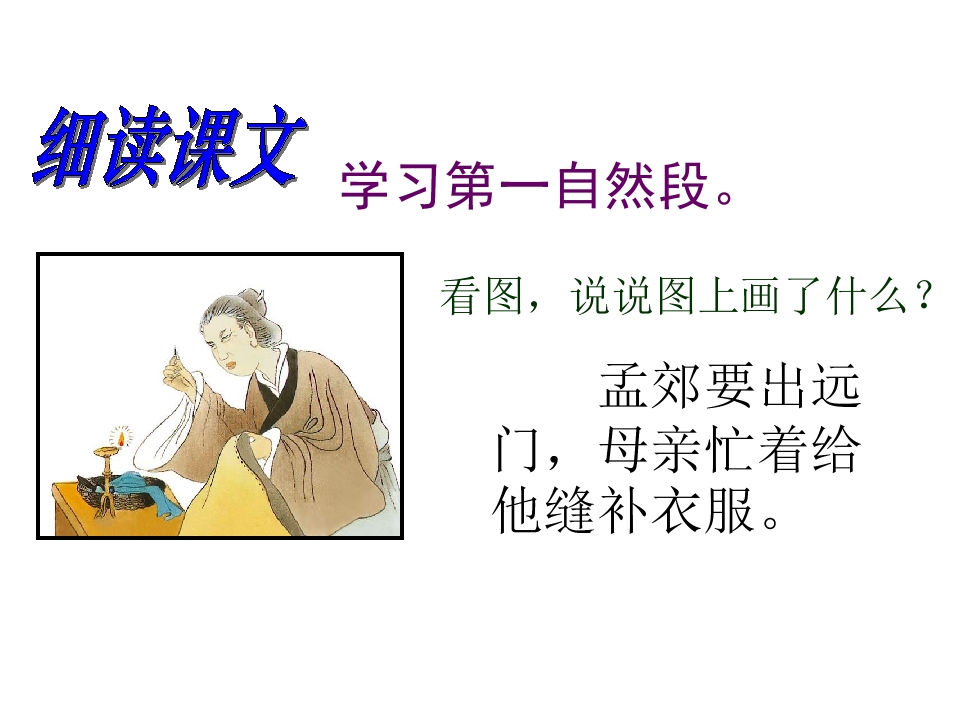 细读课文

学习第一自然段。

看图，说说图上画了什么？

孟郊要出远门，母亲忙着给他缝补衣服。